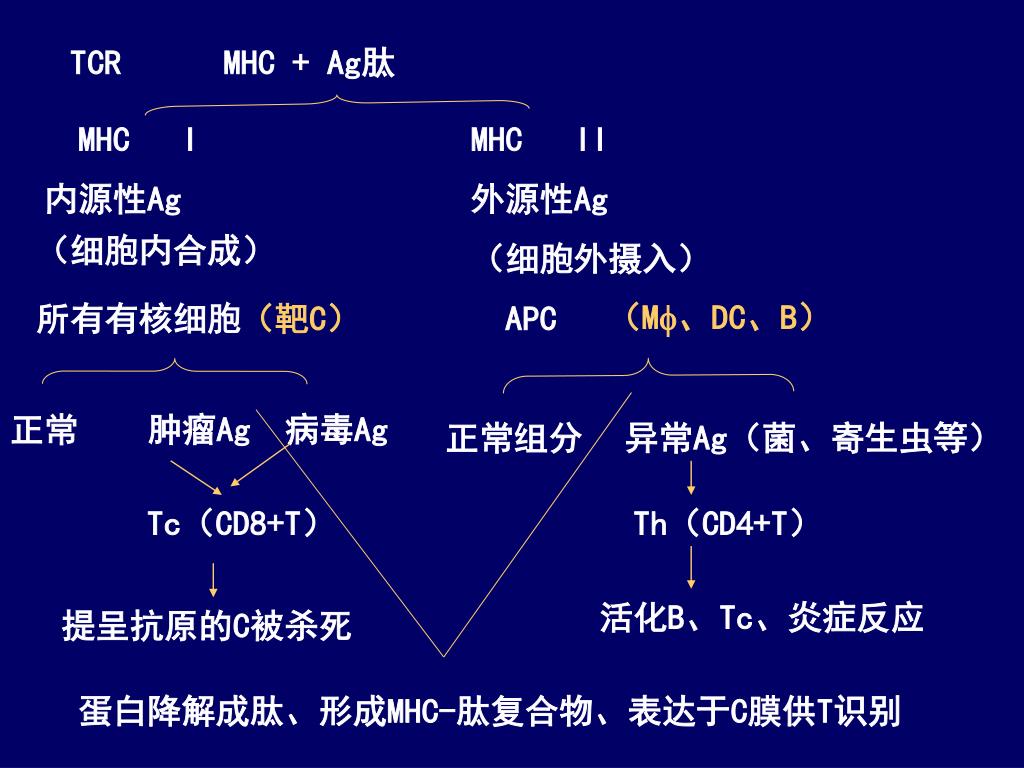 TCR MHC + Ag肽

MHC Ⅰ

内源性Ag

（细胞内合成）

所有有核细胞（靶C）

正常 肿瘤Ag 病毒Ag

Tc（CD8+T）

提呈抗原的C被杀死

MHC Ⅱ

外源性Ag

（细胞外摄入）

APC （Mϕ、DC、B）

正常组分 异常Ag（菌、寄生虫等）

Th（CD4+T）

活化B、Tc、炎症反应

蛋白降解成肽、形成MHC-肽复合物、表达于C膜供T识别